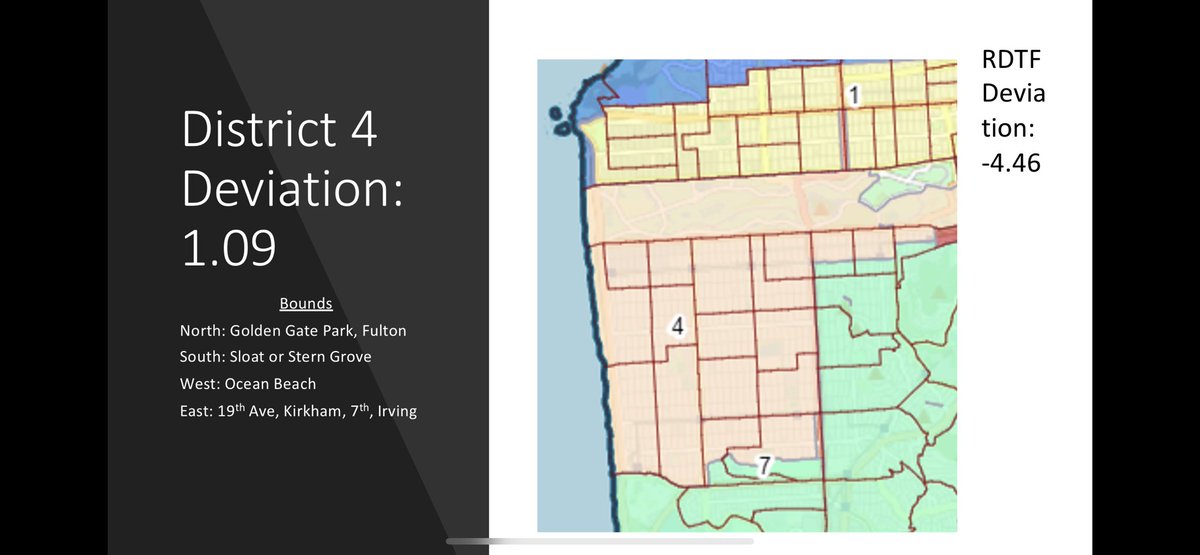 District 4 Deviation: 1.09

Bounds
North: Golden Gate Park, Fulton
South: Sloat or Stern Grove
West: Ocean Beach
East: 19$^{th}$ Ave, Kirkham, 7$^{th}$, Irving

1

4

7

RDTF Deviation: -4.46